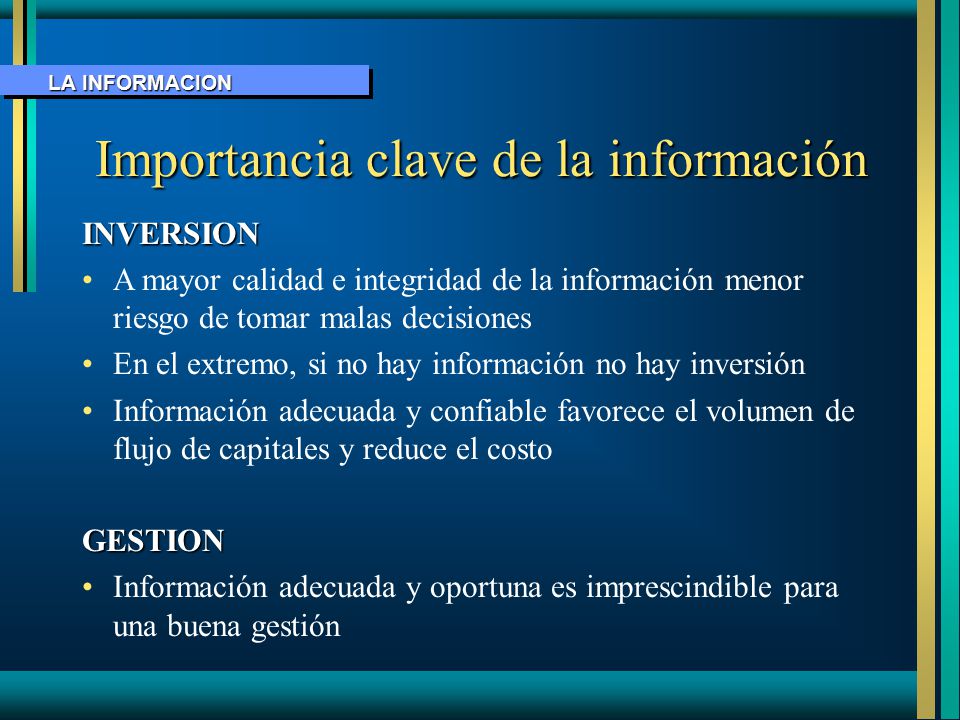 LA INFORMACION

Importancia clave de la información

INVERSION

• A mayor calidad e integridad de la información menor riesgo de tomar malas decisiones
• En el extremo, si no hay información no hay inversión
• Información adecuada y confiable favorece el volumen de flujo de capitales y reduce el costo

GESTION

• Información adecuada y oportuna es imprescindible para una buena gestión